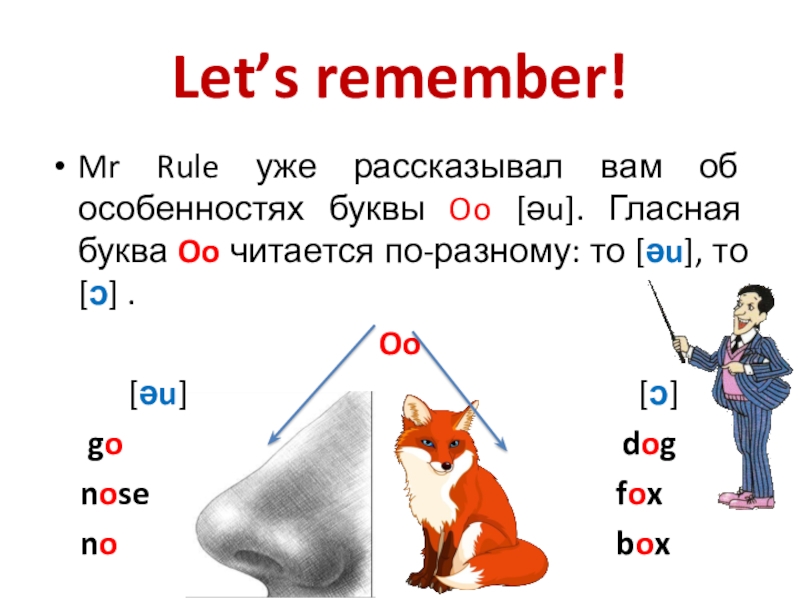 Let’s remember!

• Mr Rule уже рассказывал вам об особенностях буквы Oo [əu]. Гласная буква Oo читается по-разному: то [əu], то [ɔ] .

Oo

[əu]
go
nose
no

[ɔ]
dog
fox
box